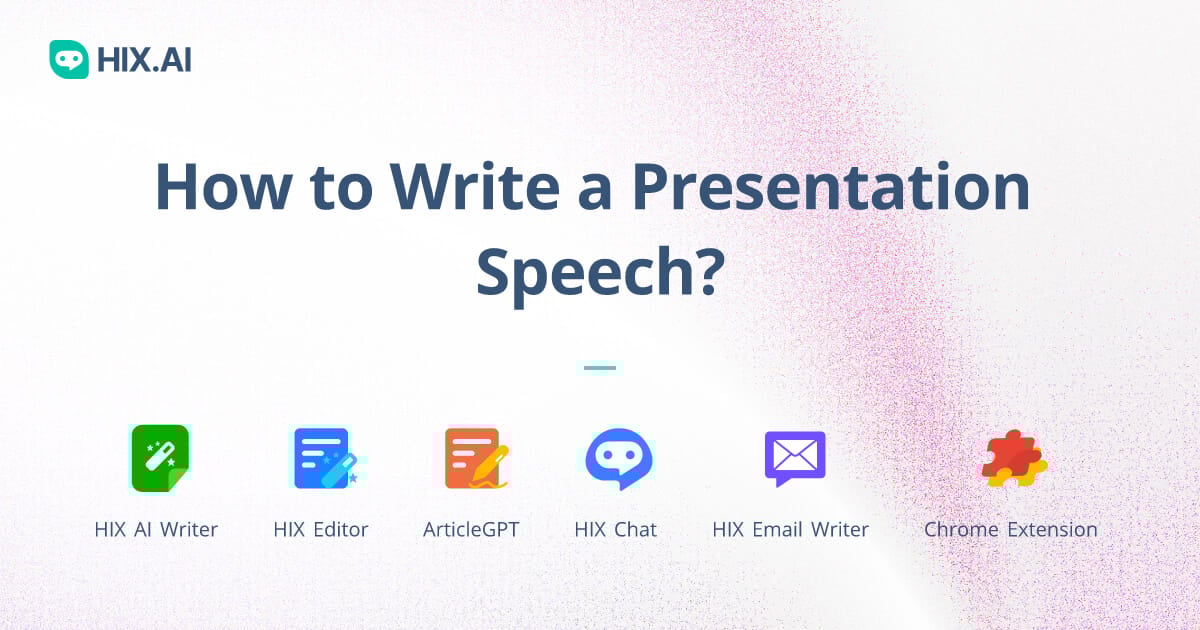 HIX.AI

How to Write a Presentation Speech?

HIX AI Writer HIX Editor ArticleGPT HIX Chat HIX Email Writer Chrome Extension